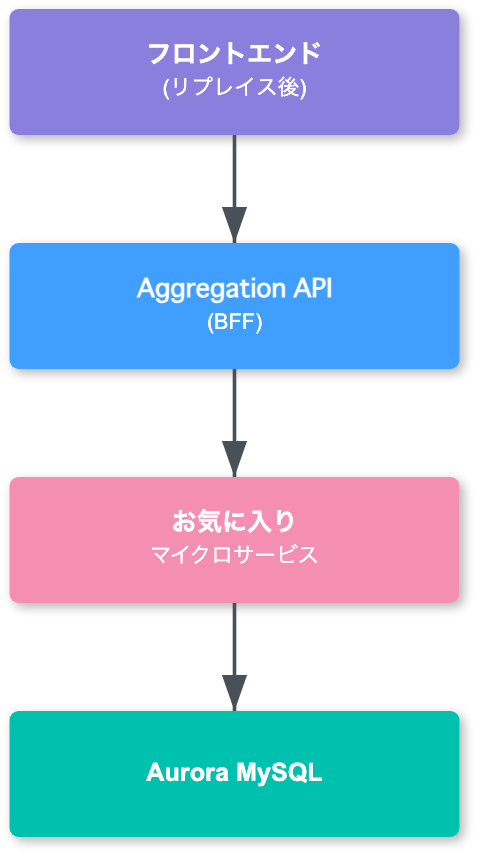 フロントエンド
(リプレイス後)

Aggregation API
(BFF)

お気に入り
マイクロサービス

Aurora MySQL